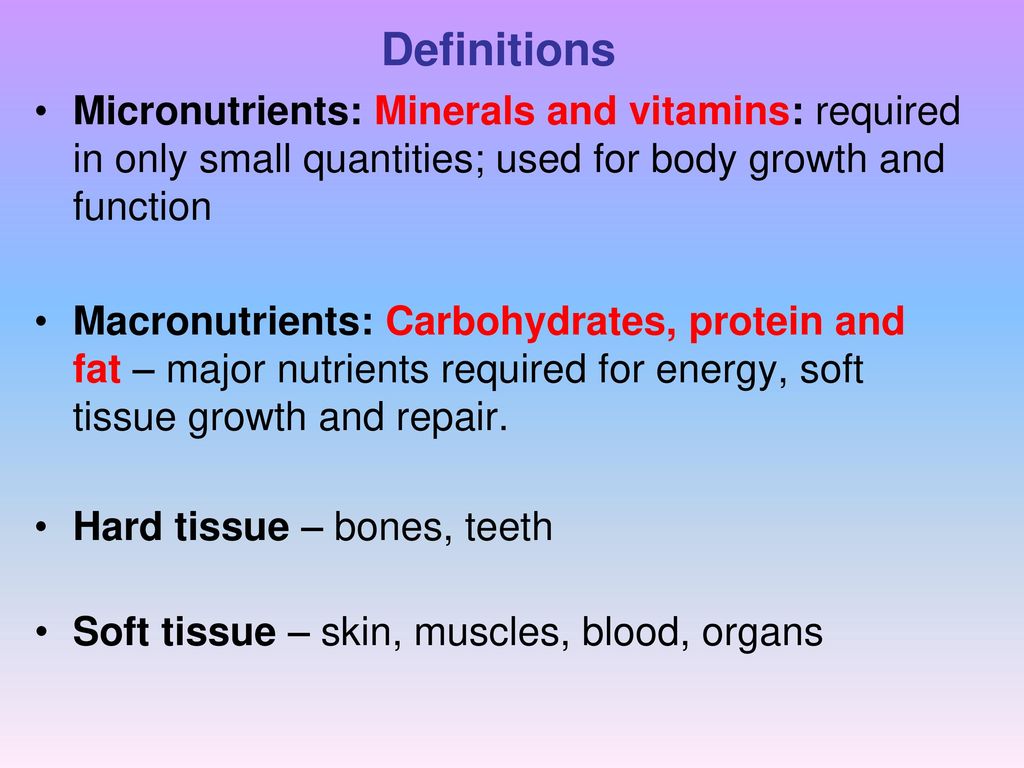 Definitions

• Micronutrients: Minerals and vitamins: required in only small quantities; used for body growth and function

• Macronutrients: Carbohydrates, protein and fat – major nutrients required for energy, soft tissue growth and repair.

• Hard tissue – bones, teeth

• Soft tissue – skin, muscles, blood, organs